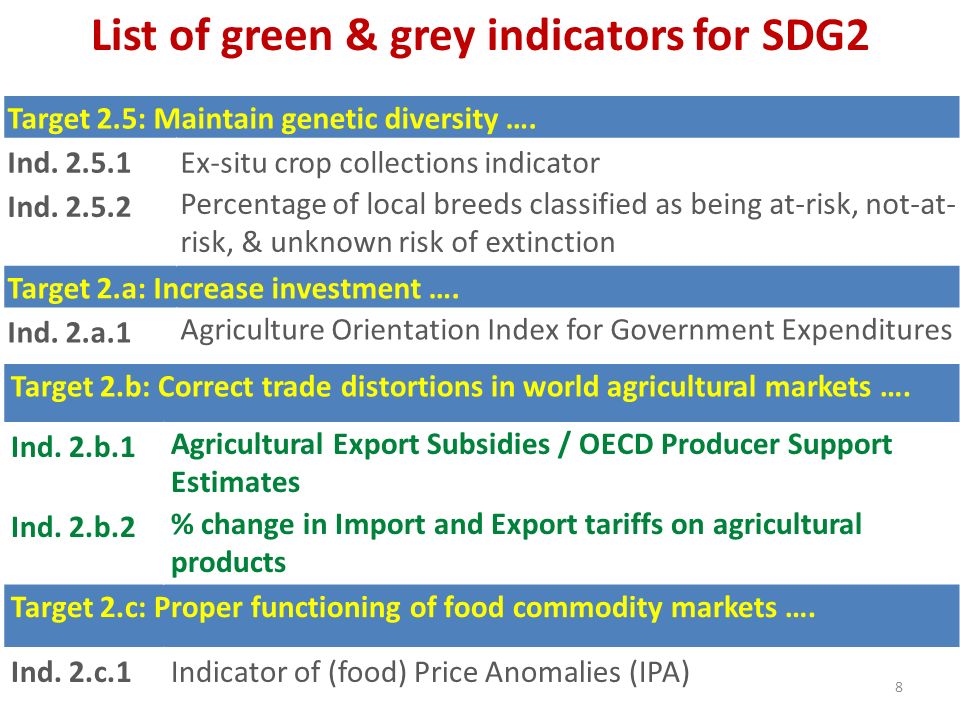 List of green & grey indicators for SDG2

Target 2.5: Maintain genetic diversity ….

Ind. 2.5.1 Ex-situ crop collections indicator

Ind. 2.5.2 Percentage of local breeds classified as being at-risk, not-at-risk, & unknown risk of extinction

Target 2.a: Increase investment ….

Ind. 2.a.1 Agriculture Orientation Index for Government Expenditures

Target 2.b: Correct trade distortions in world agricultural markets ….

Ind. 2.b.1 Agricultural Export Subsidies / OECD Producer Support Estimates

Ind. 2.b.2 % change in Import and Export tariffs on agricultural products

Target 2.c: Proper functioning of food commodity markets ….

Ind. 2.c.1 Indicator of (food) Price Anomalies (IPA)

8